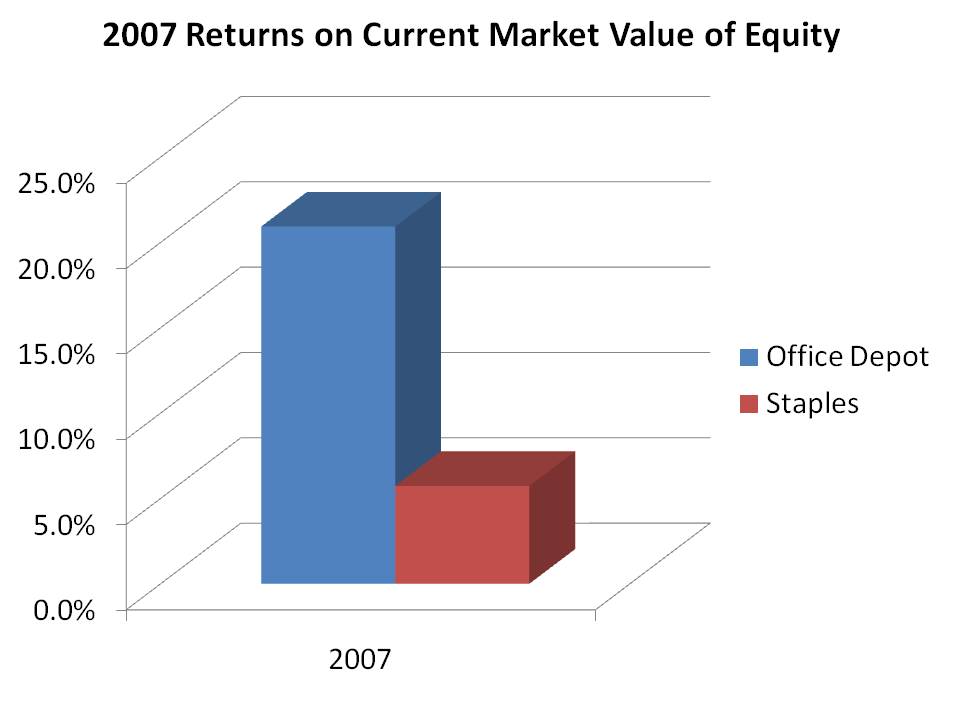 2007 Returns on Current Market Value of Equity

25.0%
20.0%
15.0%
10.0%
5.0%
0.0%

2007

Office Depot
Staples